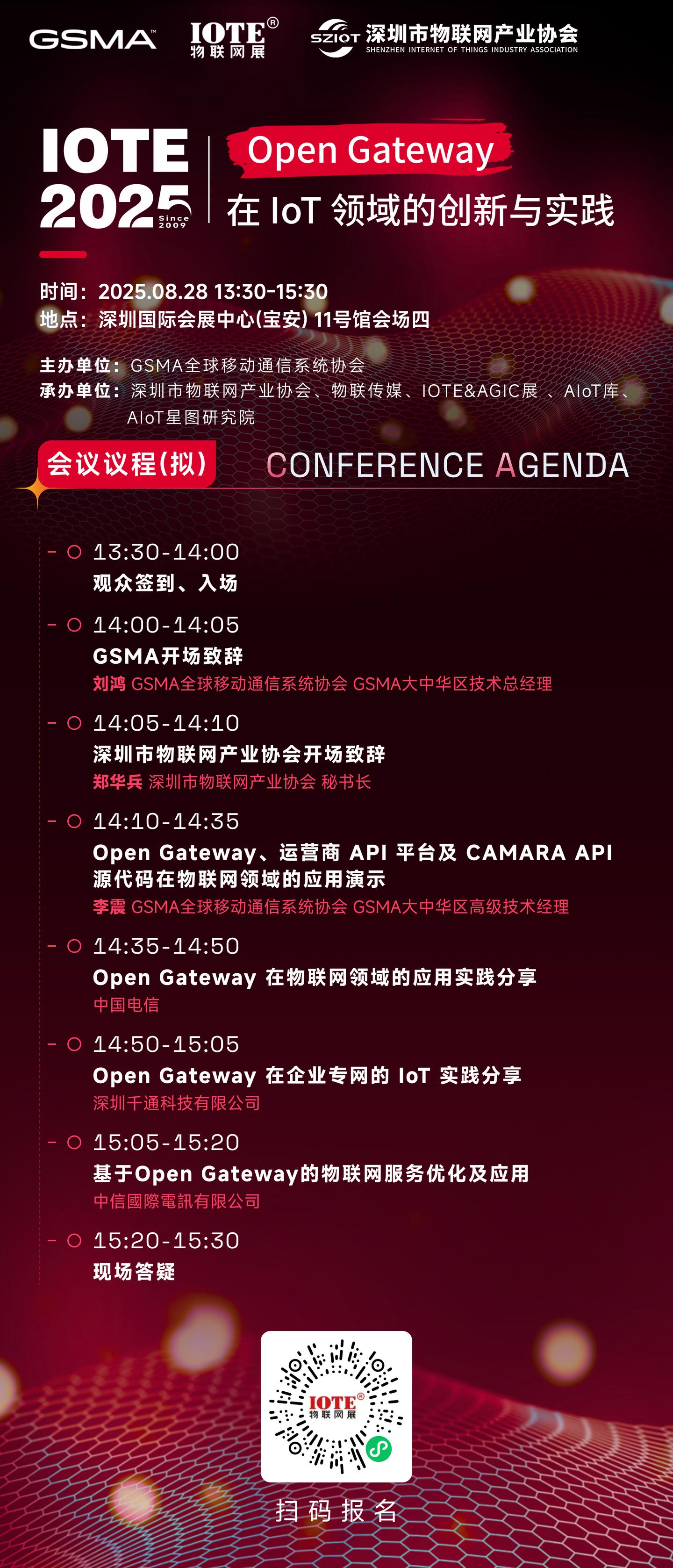 GSMA IOTE® 物联网展 SZIOT 深圳市物联网产业协会 SHENZHEN INTERNET OF THINGS INDUSTRY ASSOCIATION

IOTE 2025 Since 2009

Open Gateway
在 IoT 领域的创新与实践

时间：2025.08.28 13:30-15:30
地点：深圳国际会展中心(宝安) 11号馆会场四

主办单位：GSMA全球移动通信系统协会
承办单位：深圳市物联网产业协会、物联传媒、IOTE&AGIC展 、AIoT库、AIoT星图研究院

会议议程(拟) CONFERENCE AGENDA

13:30-14:00
观众签到、入场

14:00-14:05
GSMA开场致辞
刘鸿 GSMA全球移动通信系统协会 GSMA大中华区技术总经理

14:05-14:10
深圳市物联网产业协会开场致辞
郑华兵 深圳市物联网产业协会 秘书长

14:10-14:35
Open Gateway、运营商 API 平台及 CAMARA API 源代码在物联网领域的应用演示
李震 GSMA全球移动通信系统协会 GSMA大中华区高级技术经理

14:35-14:50
Open Gateway 在物联网领域的应用实践分享
中国电信

14:50-15:05
Open Gateway 在企业专网的 IoT 实践分享
深圳千通科技有限公司

15:05-15:20
基于Open Gateway的物联网服务优化及应用
中信國際電訊有限公司

15:20-15:30
现场答疑

IOTE® 物联网展

扫码报名